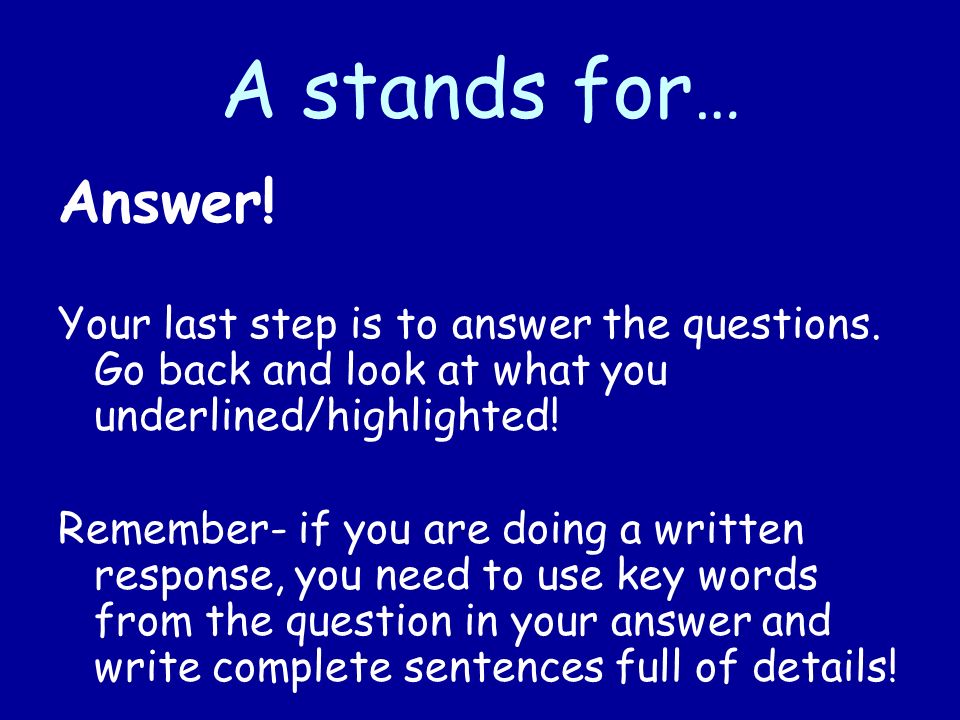 A stands for…

Answer!

Your last step is to answer the questions. Go back and look at what you underlined/highlighted!

Remember- if you are doing a written response, you need to use key words from the question in your answer and write complete sentences full of details!